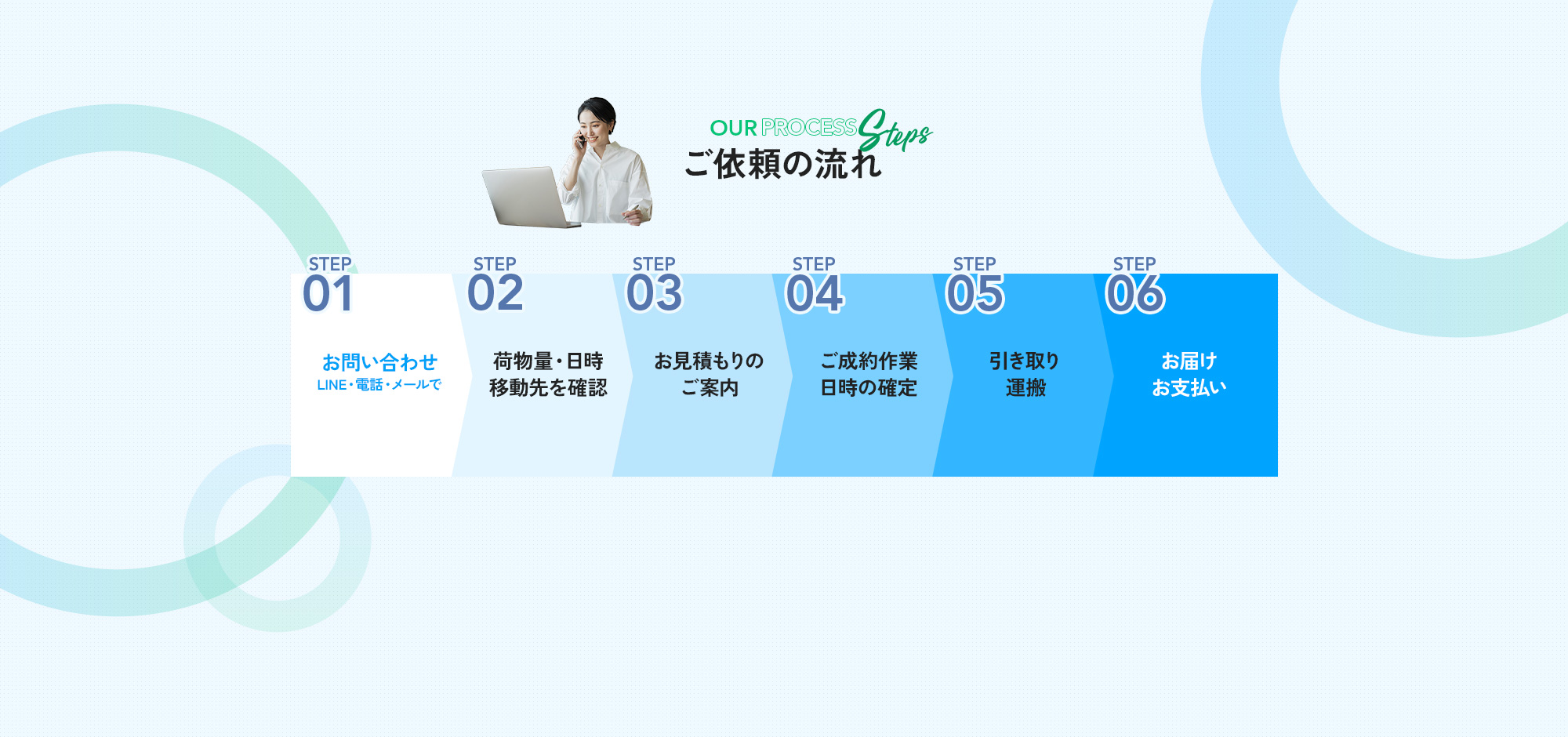 OUR PROCESS Steps
ご依頼の流れ

STEP 01
お問い合わせ
LINE・電話・メールで

STEP 02
荷物量・日時
移動先を確認

STEP 03
お見積もりの
ご案内

STEP 04
ご成約作業
日時の確定

STEP 05
引き取り
運搬

STEP 06
お届け
お支払い